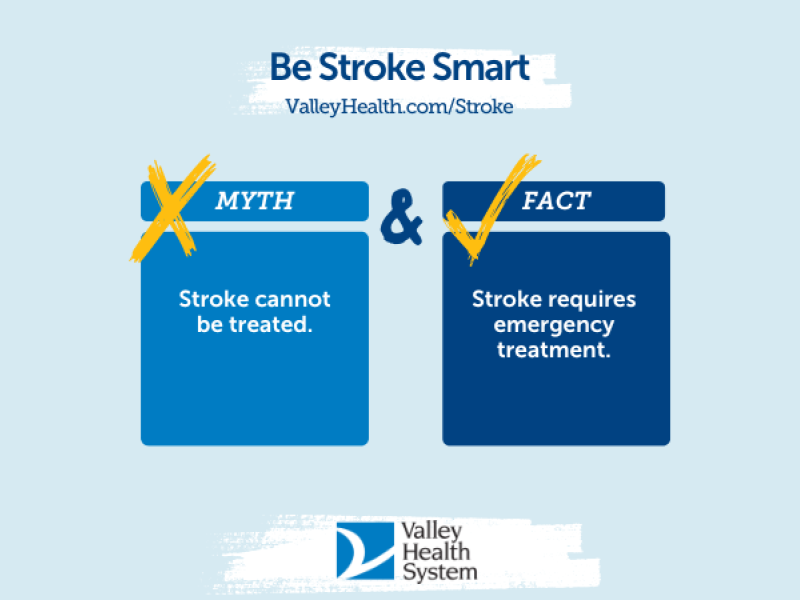 Be Stroke Smart
ValleyHealth.com/Stroke

MYTH

&

FACT

Stroke cannot be treated.

Stroke requires emergency treatment.

Valley Health System